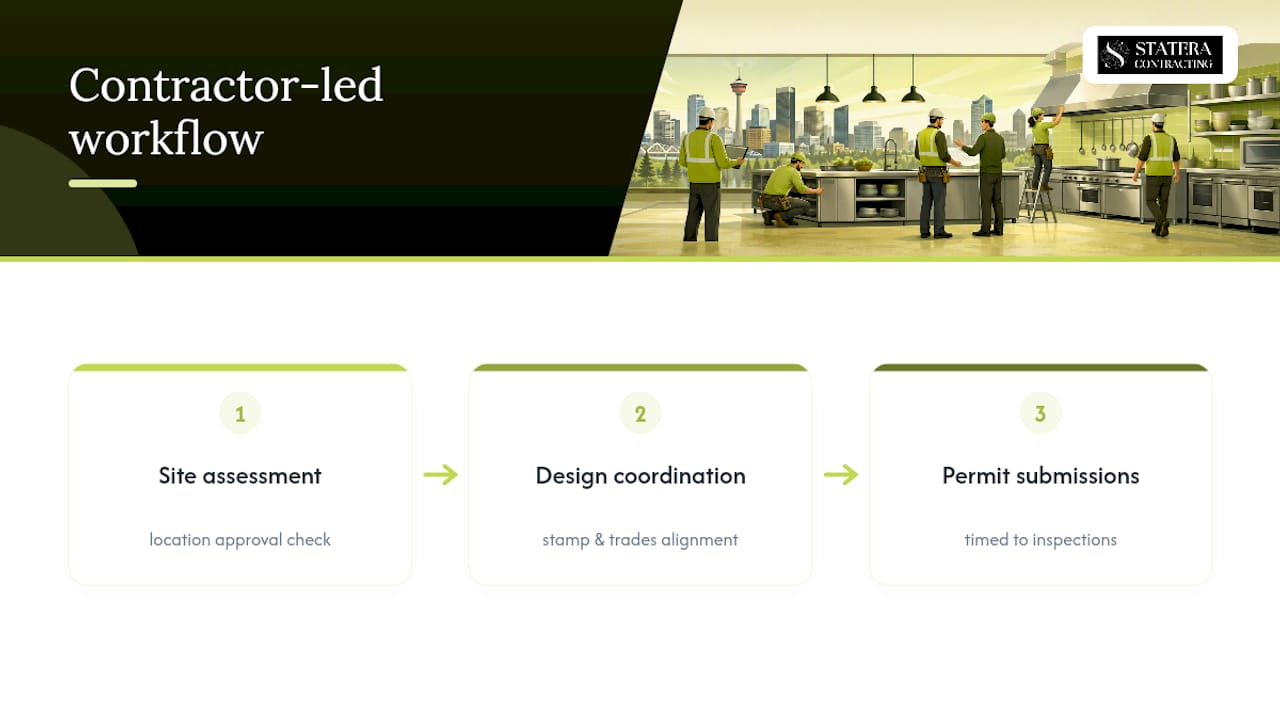 Contractor-led workflow

STATERA CONTRACTING

1

Site assessment

location approval check

2

Design coordination

stamp & trades alignment

3

Permit submissions

timed to inspections